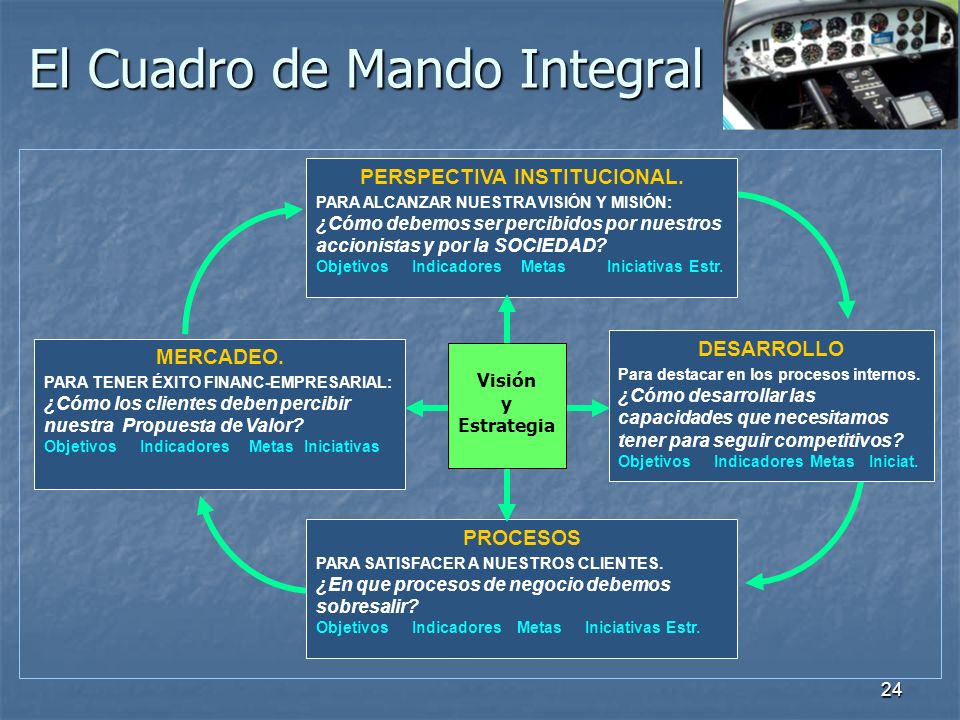 El Cuadro de Mando Integral

PERSPECTIVA INSTITUCIONAL.
PARA ALCANZAR NUESTRA VISIÓN Y MISIÓN:
¿Cómo debemos ser percibidos por nuestros accionistas y por la SOCIEDAD?
Objetivos Indicadores Metas Iniciativas Estr.

MERCADEO.
PARA TENER ÉXITO FINANC-EMPRESARIAL:
¿Cómo los clientes deben percibir nuestra Propuesta de Valor?
Objetivos Indicadores Metas Iniciativas

Visión
y
Estrategia

DESARROLLO
Para destacar en los procesos internos.
¿Cómo desarrollar las capacidades que necesitamos tener para seguir competitivos?
Objetivos Indicadores Metas Iniciat.

PROCESOS
PARA SATISFACER A NUESTROS CLIENTES.
¿En que procesos de negocio debemos sobresalir?
Objetivos Indicadores Metas Iniciativas Estr.

24